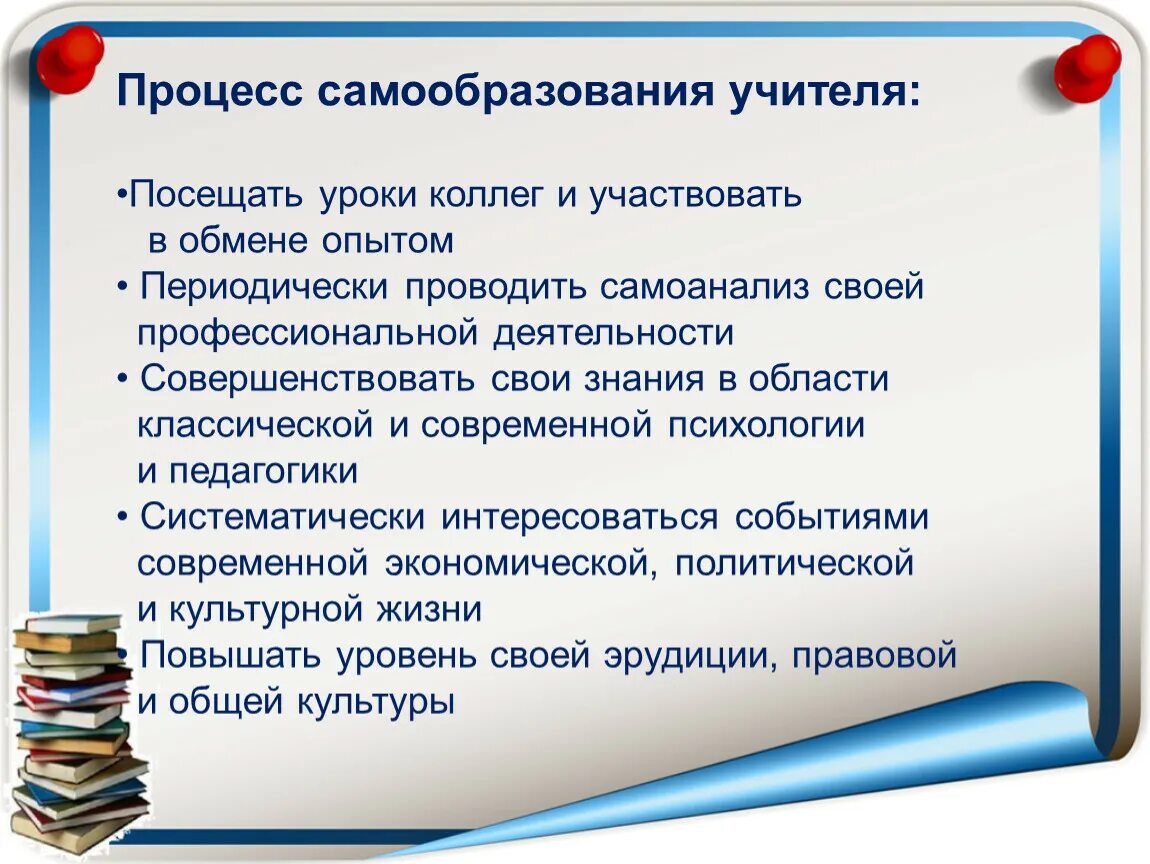 Процесс самообразования учителя:

•Посещать уроки коллег и участвовать в обмене опытом
• Периодически проводить самоанализ своей профессиональной деятельности
• Совершенствовать свои знания в области классической и современной психологии и педагогики
• Систематически интересоваться событиями современной экономической, политической и культурной жизни
• Повышать уровень своей эрудиции, правовой и общей культуры